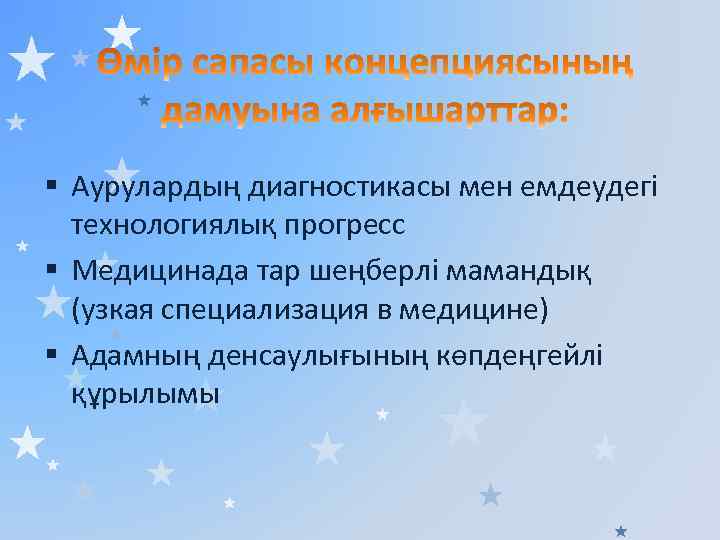 Өмір сапасы концепциясының дамуына алғышарттар:

▪ Аурулардың диагностикасы мен емдеудегі технологиялық прогресс
▪ Медицинада тар шеңберлі мамандық (узкая специализация в медицине)
▪ Адамның денсаулығының көпдеңгейлі құрылымы